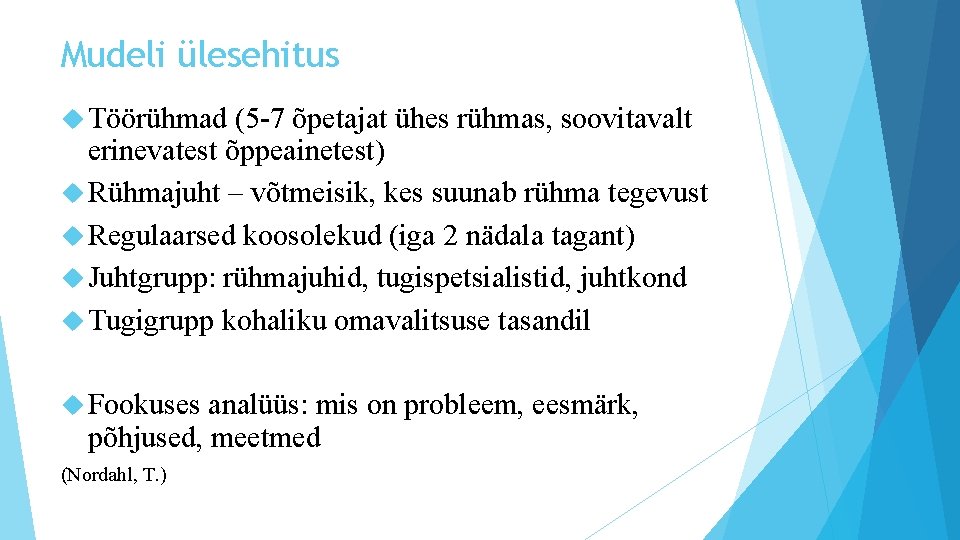 Mudeli ülesehitus

Töörühmad (5-7 õpetajat ühes rühmas, soovitavalt erinevatest õppeainetest)

Rühmajuht – võtmeisik, kes suunab rühma tegevust

Regulaarsed koosolekud (iga 2 nädala tagant)

Juhtgrupp: rühmajuhid, tugispetsialistid, juhtkond

Tugigrupp kohaliku omavalitsuse tasandil

Fookuses analüüs: mis on probleem, eesmärk, põhjused, meetmed

(Nordahl, T.)